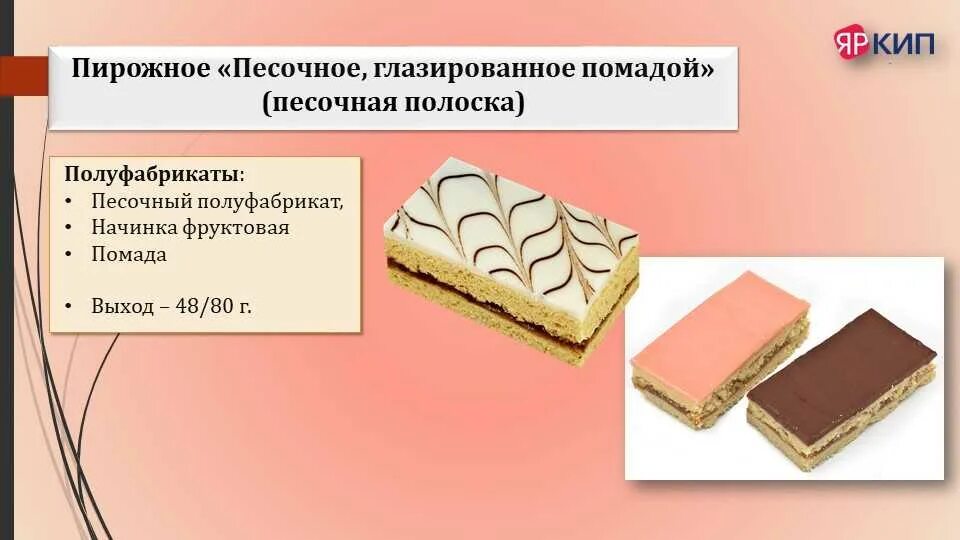 ЯРКИП

Пирожное «Песочное, глазированное помадой» (песочная полоска)

Полуфабрикаты:
• Песочный полуфабрикат,
• Начинка фруктовая
• Помада

• Выход – 48/80 г.